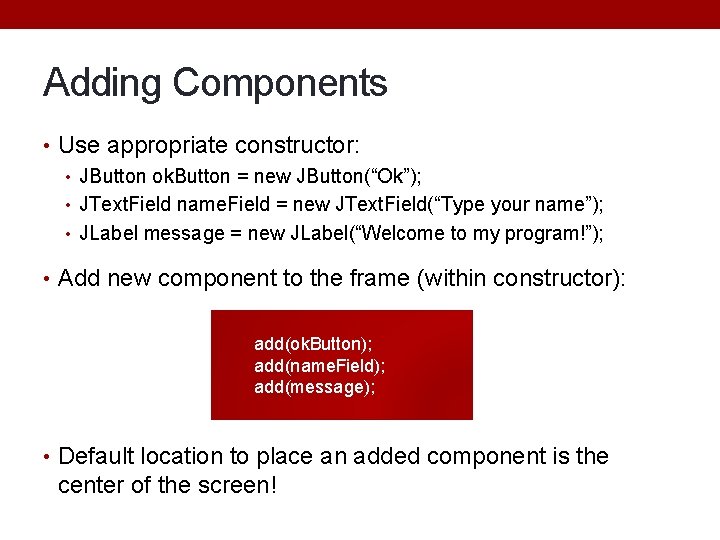 Adding Components

• Use appropriate constructor:
  • JButton okButton = new JButton(“Ok”);
  • JTextField nameField = new JTextField(“Type your name”);
  • JLabel message = new JLabel(“Welcome to my program!”);

• Add new component to the frame (within constructor):

add(okButton);
add(nameField);
add(message);

• Default location to place an added component is the center of the screen!